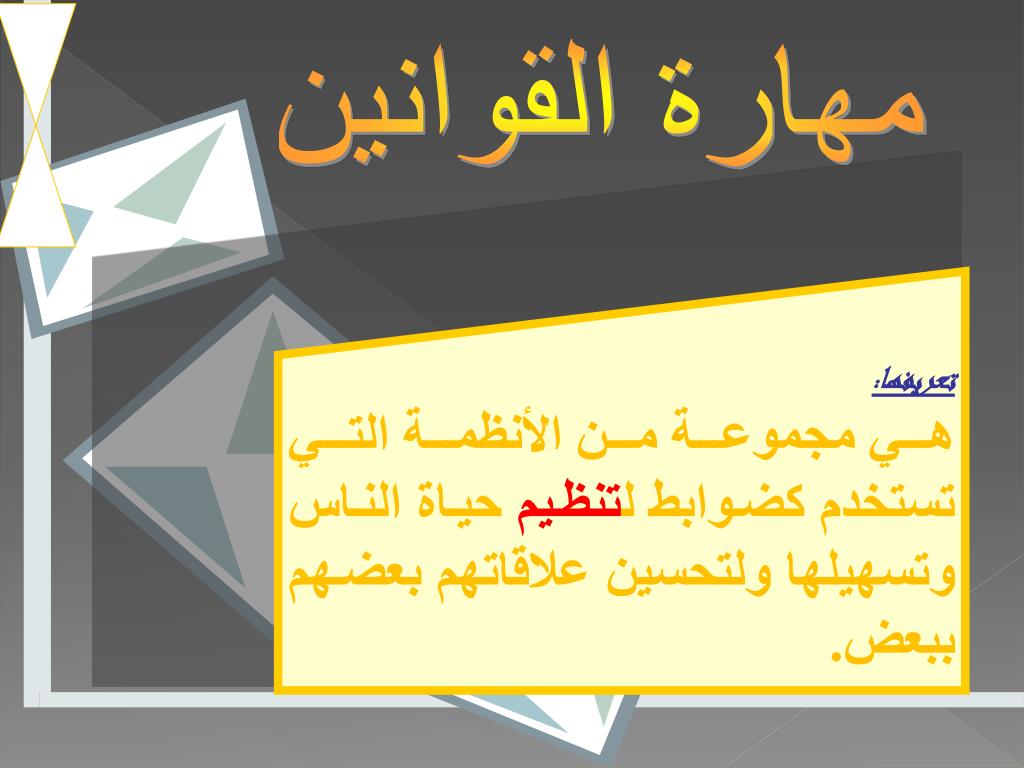 مهارة القوانين

تعريفها:
هي مجموعة من الأنظمة التي تستخدم كضوابط لتنظيم حياة الناس وتسهيلها ولتحسين علاقاتهم بعضهم ببعض.